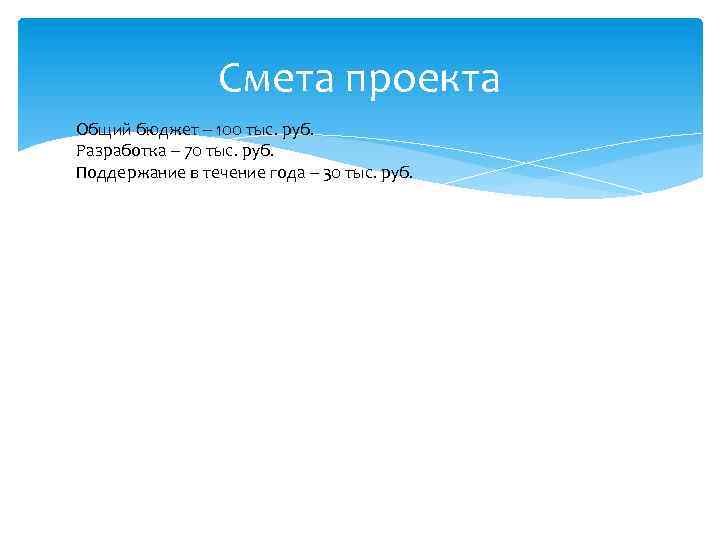 Смета проекта

Общий бюджет – 100 тыс. руб.
Разработка – 70 тыс. руб.
Поддержание в течение года – 30 тыс. руб.